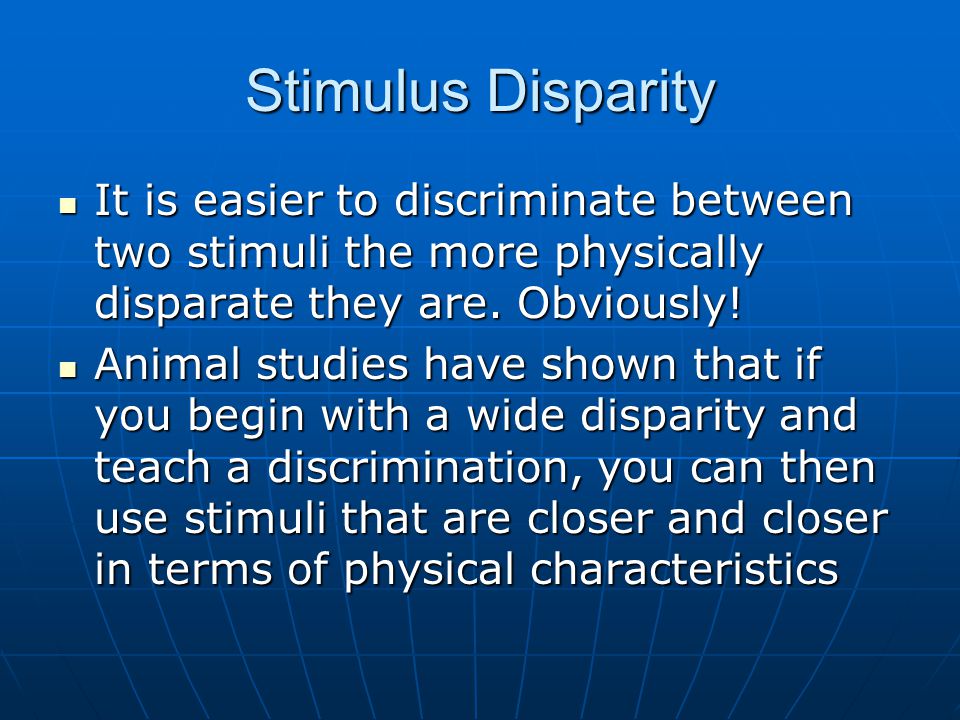 Stimulus Disparity

▪ It is easier to discriminate between two stimuli the more physically disparate they are. Obviously!

▪ Animal studies have shown that if you begin with a wide disparity and teach a discrimination, you can then use stimuli that are closer and closer in terms of physical characteristics